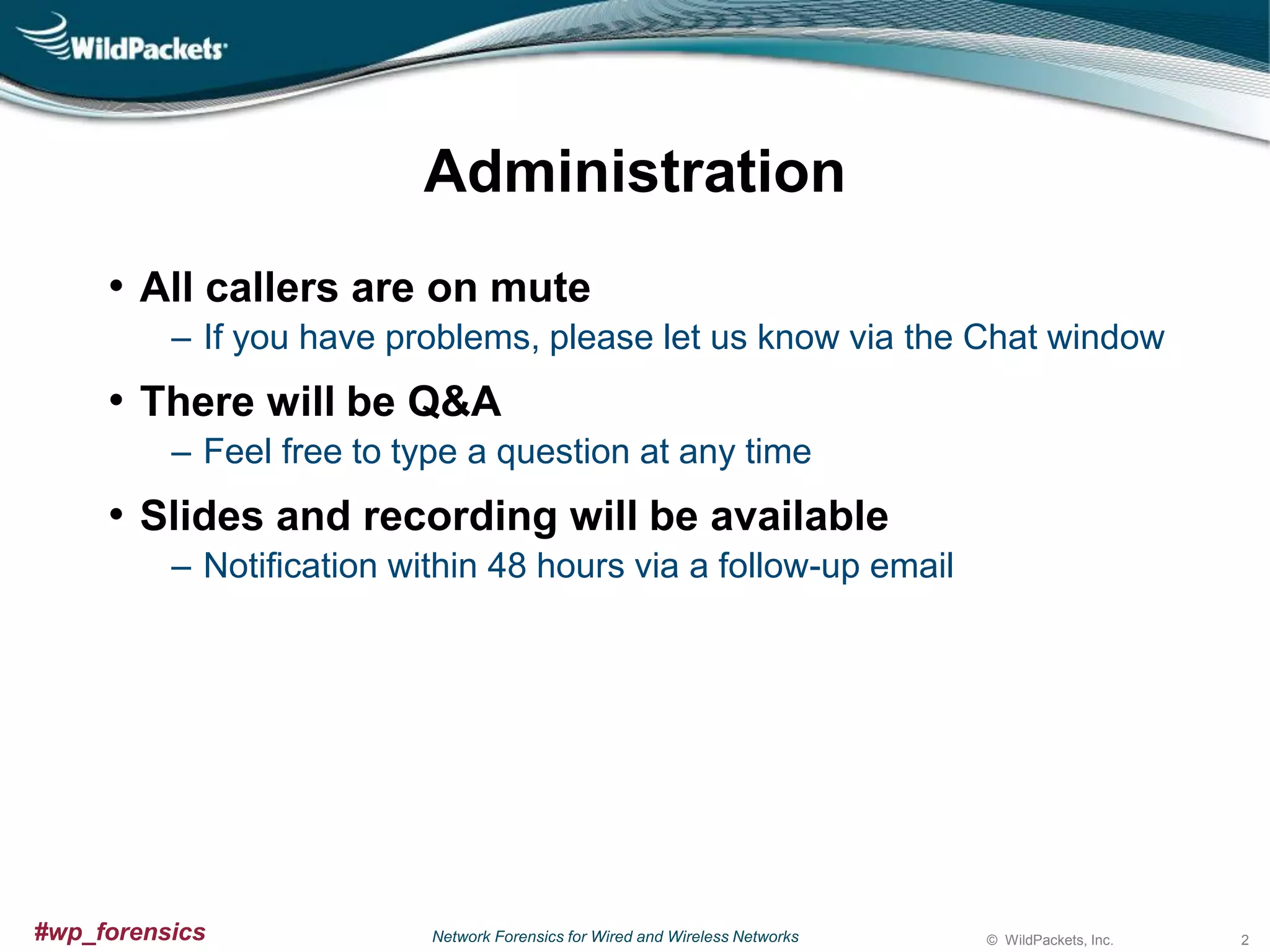 WildPackets

Administration

• All callers are on mute
– If you have problems, please let us know via the Chat window

• There will be Q&A
– Feel free to type a question at any time

• Slides and recording will be available
– Notification within 48 hours via a follow-up email

#wp_forensics

Network Forensics for Wired and Wireless Networks

© WildPackets, Inc.

2